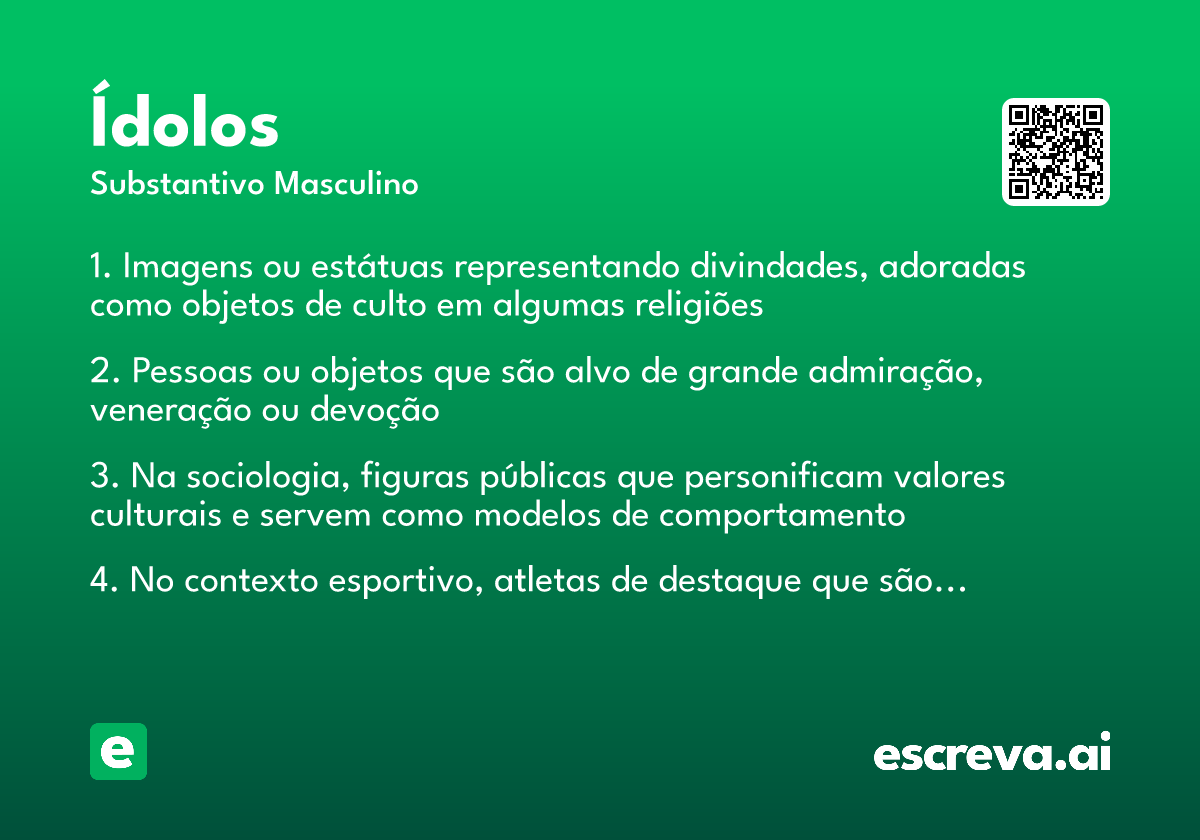 Ídolos
Substantivo Masculino

1. Imagens ou estátuas representando divindades, adoradas como objetos de culto em algumas religiões

2. Pessoas ou objetos que são alvo de grande admiração, veneração ou devoção

3. Na sociologia, figuras públicas que personificam valores culturais e servem como modelos de comportamento

4. No contexto esportivo, atletas de destaque que são…

e

escreva.ai